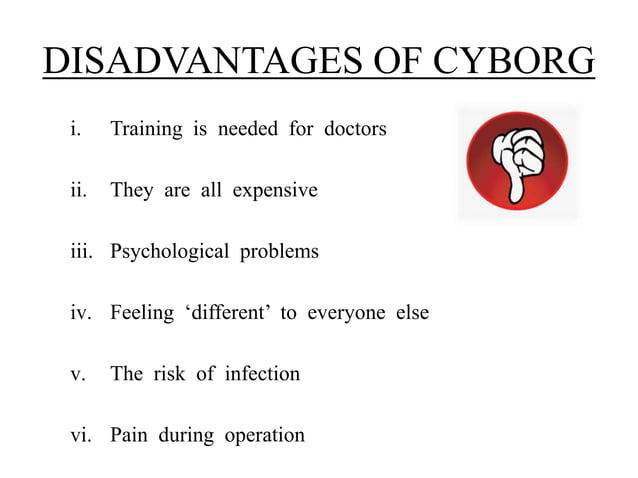 DISADVANTAGES OF CYBORG

i. Training is needed for doctors

ii. They are all expensive

iii. Psychological problems

iv. Feeling ‘different’ to everyone else

v. The risk of infection

vi. Pain during operation